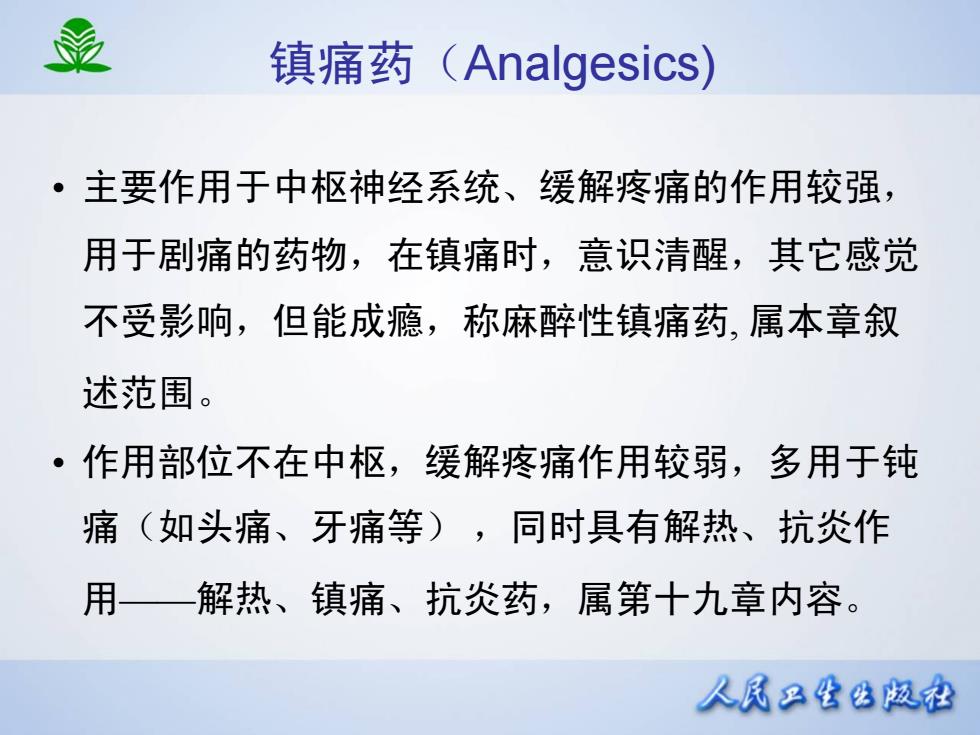 镇痛药（Analgesics)

• 主要作用于中枢神经系统、缓解疼痛的作用较强，用于剧痛的药物，在镇痛时，意识清醒，其它感觉不受影响，但能成瘾，称麻醉性镇痛药, 属本章叙述范围。

• 作用部位不在中枢，缓解疼痛作用较弱，多用于钝痛（如头痛、牙痛等），同时具有解热、抗炎作用——解热、镇痛、抗炎药，属第十九章内容。

人民卫生出版社